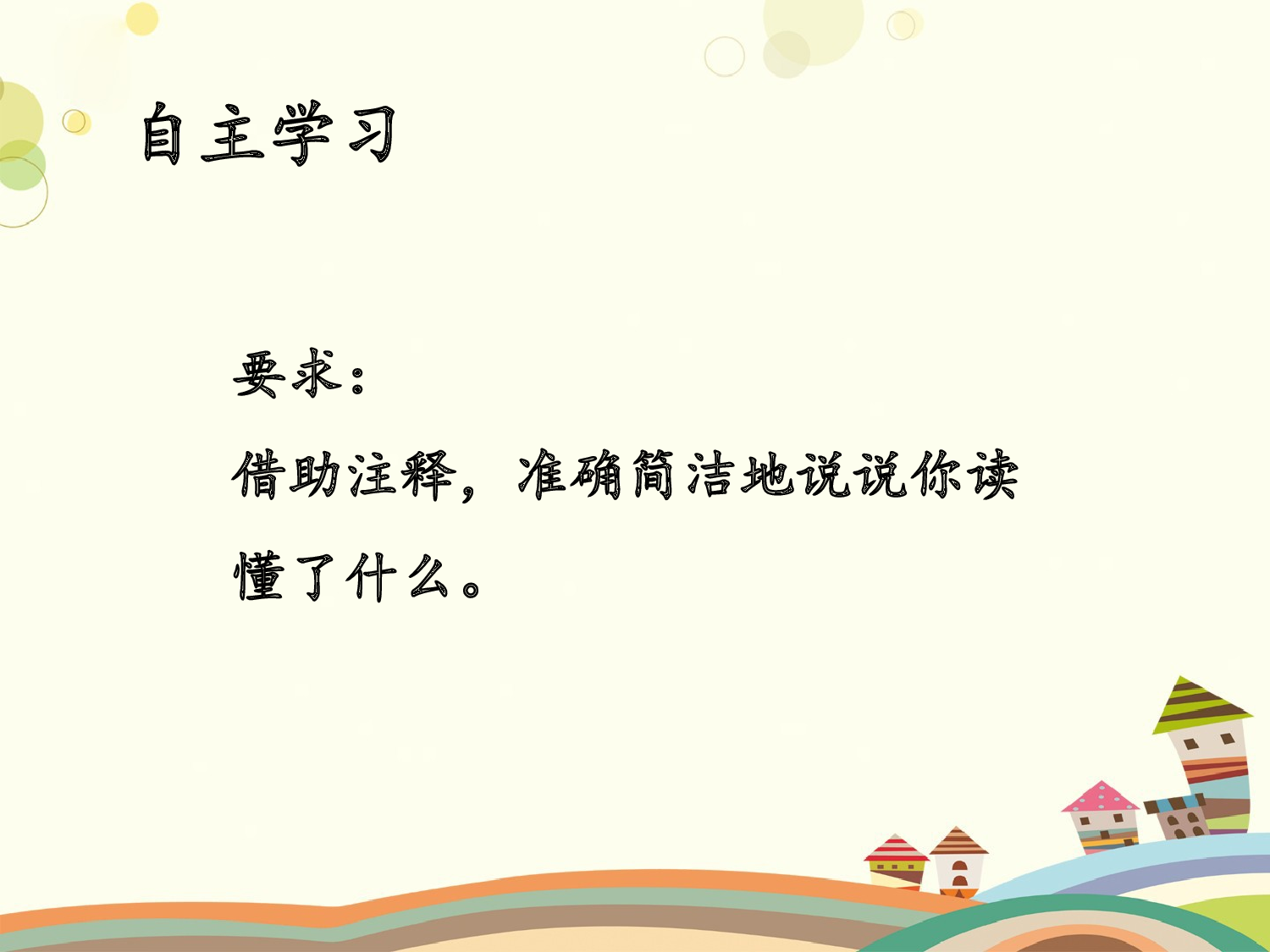 自主学习

要求：

借助注释，准确简洁地说说你读懂了什么。